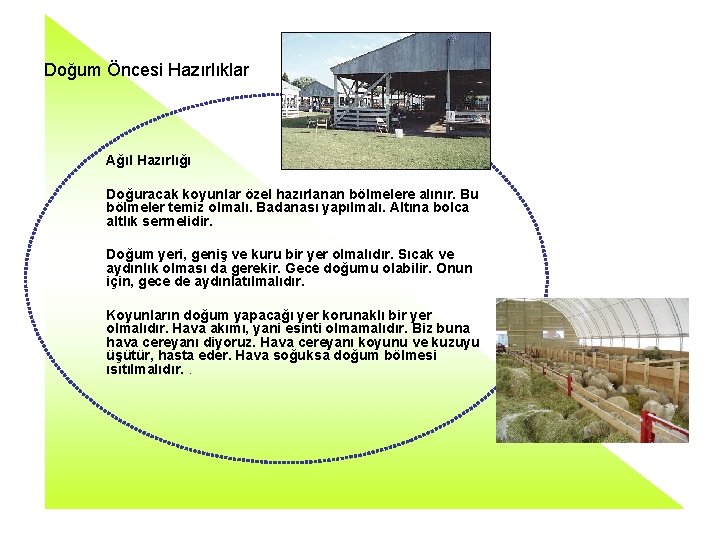 Doğum Öncesi Hazırlıklar

Ağıl Hazırlığı

Doğuracak koyunlar özel hazırlanan bölmelere alınır. Bu bölmeler temiz olmalı. Badanası yapılmalı. Altına bolca altlık sermelidir.

Doğum yeri, geniş ve kuru bir yer olmalıdır. Sıcak ve aydınlık olması da gerekir. Gece doğumu olabilir. Onun için, gece de aydınlatılmalıdır.

Koyunların doğum yapacağı yer korunaklı bir yer olmalıdır. Hava akımı, yani esinti olmamalıdır. Biz buna hava cereyanı diyoruz. Hava cereyanı koyunu ve kuzuyu üşütür, hasta eder. Hava soğuksa doğum bölmesi ısıtılmalıdır. .